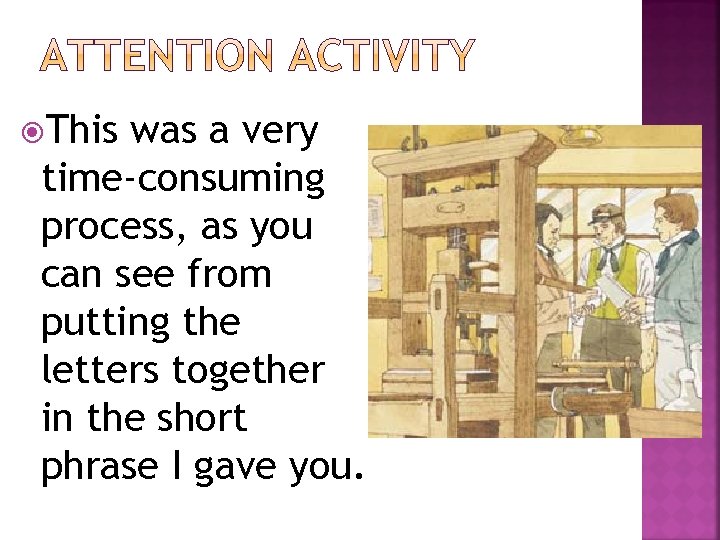 ATTENTION ACTIVITY

This was a very time-consuming process, as you can see from putting the letters together in the short phrase I gave you.